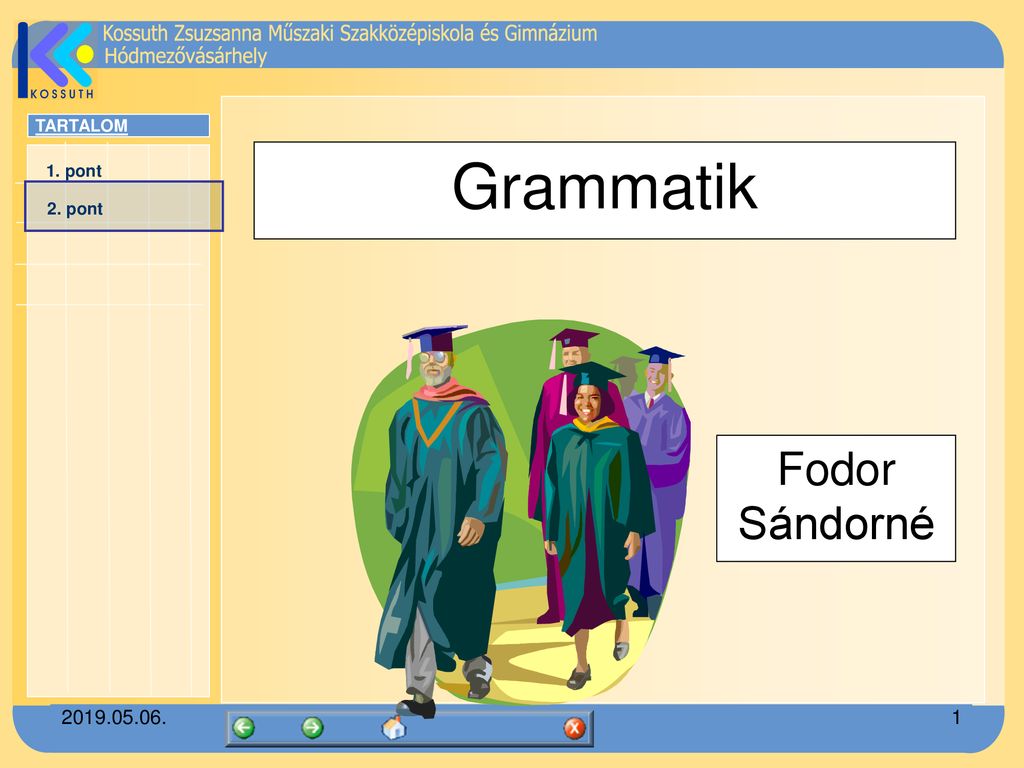 KOSSUTH

Kossuth Zsuzsanna Műszaki Szakközépiskola és Gimnázium
Hódmezővásárhely

TARTALOM

1. pont

2. pont

Grammatik

Fodor Sándorné

2019.05.06.

1